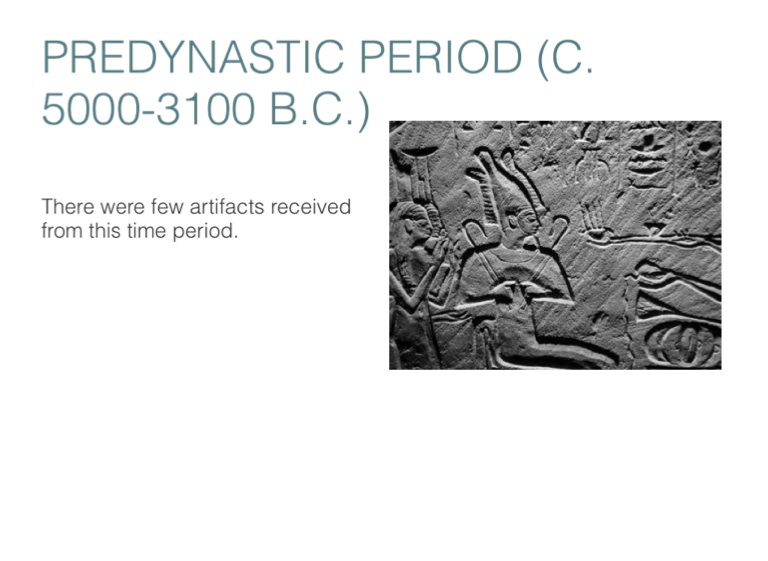 PREDYNASTIC PERIOD (C. 5000-3100 B.C.)

There were few artifacts received from this time period.